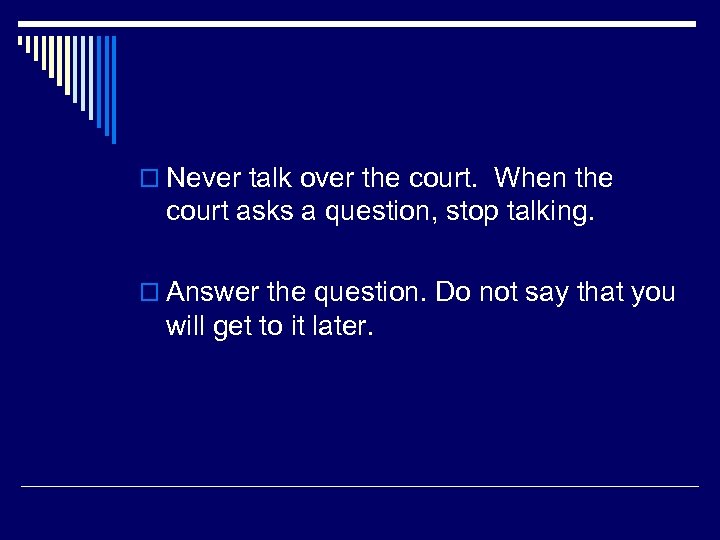 Never talk over the court.  When the court asks a question, stop talking.

Answer the question. Do not say that you will get to it later.